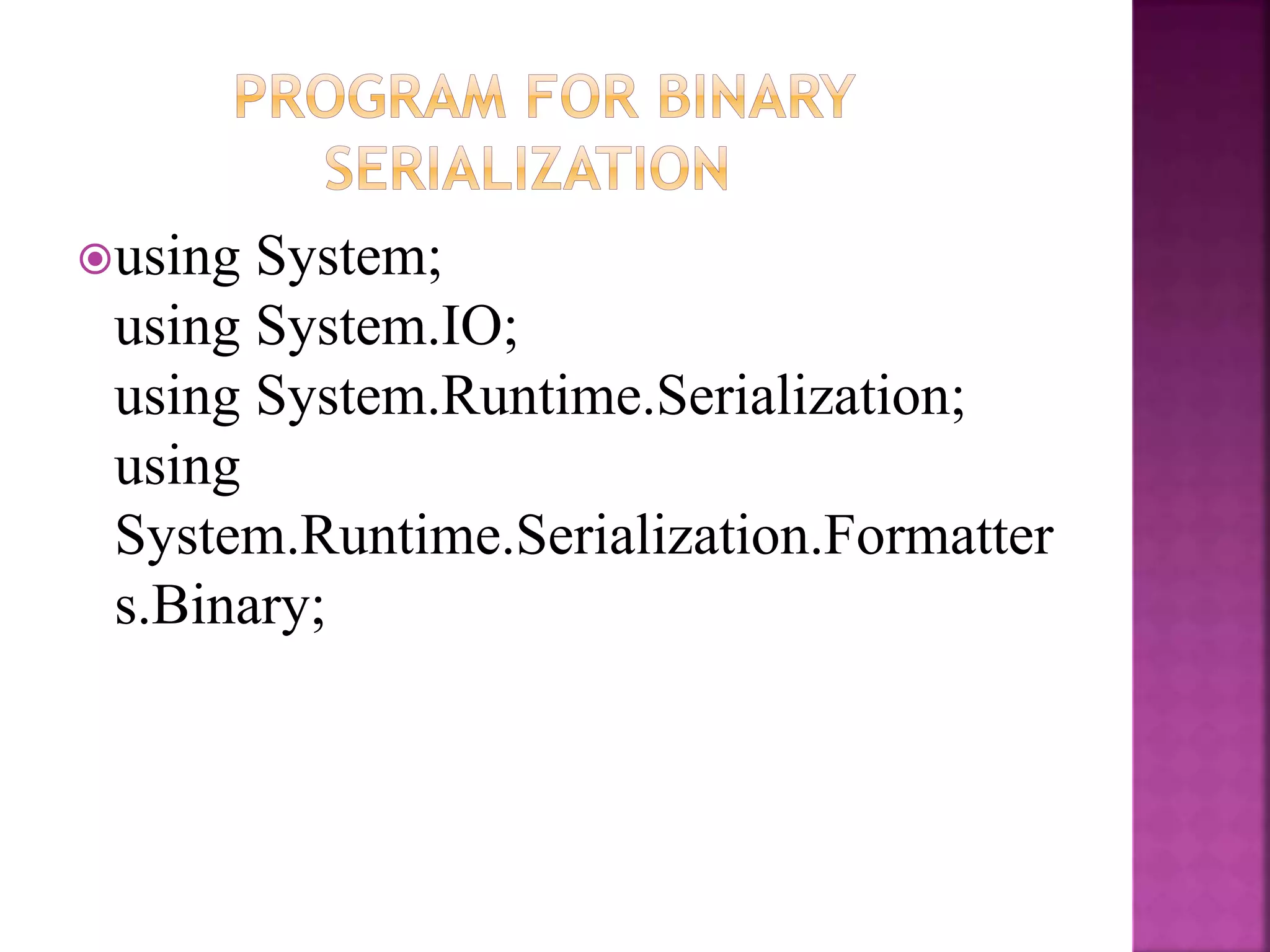 PROGRAM FOR BINARY SERIALIZATION

using System;
using System.IO;
using System.Runtime.Serialization;
using System.Runtime.Serialization.Formatters.Binary;